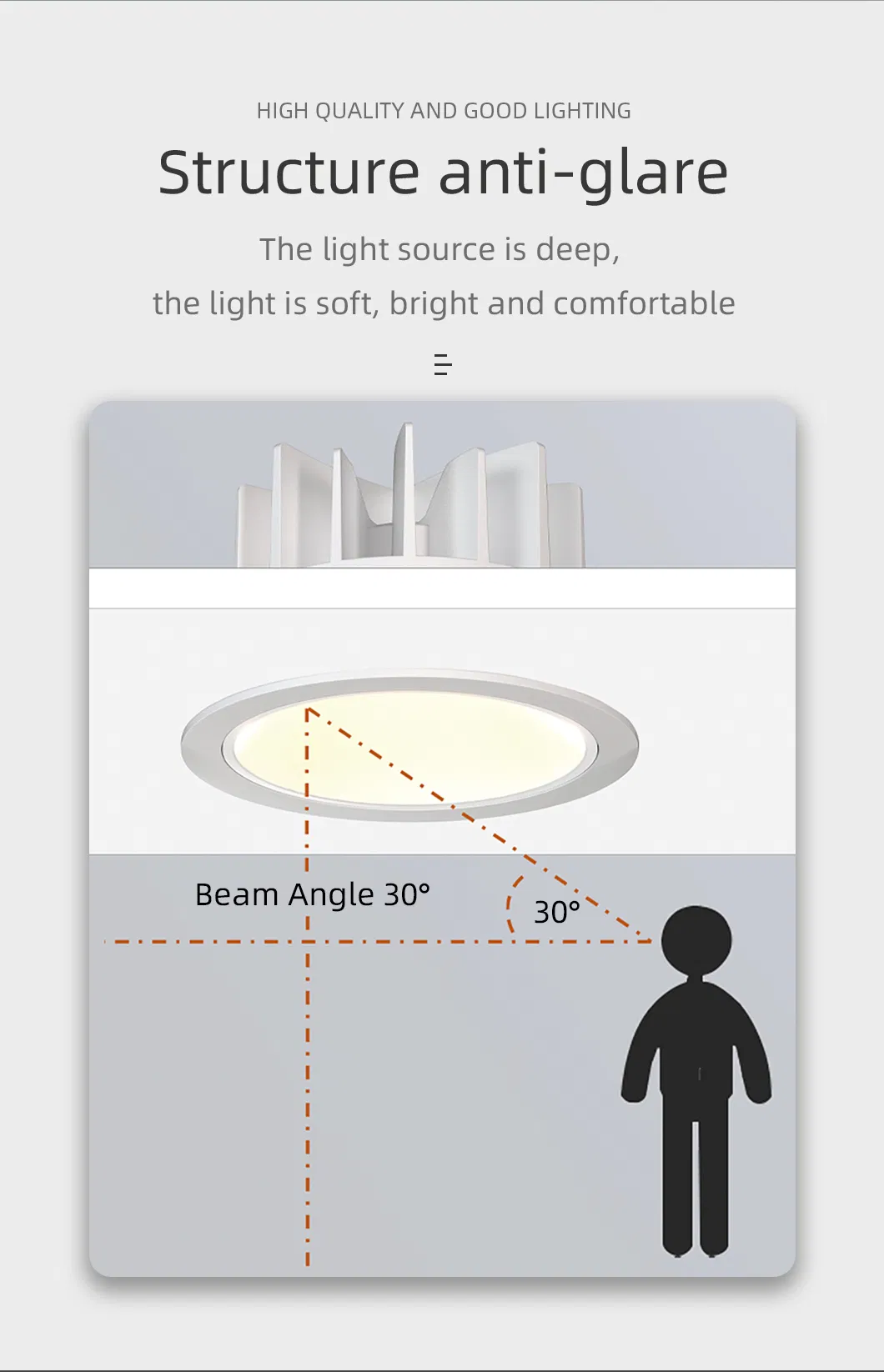 HIGH QUALITY AND GOOD LIGHTING

Structure anti-glare

The light source is deep,
the light is soft, bright and comfortable

Beam Angle 30°

30°